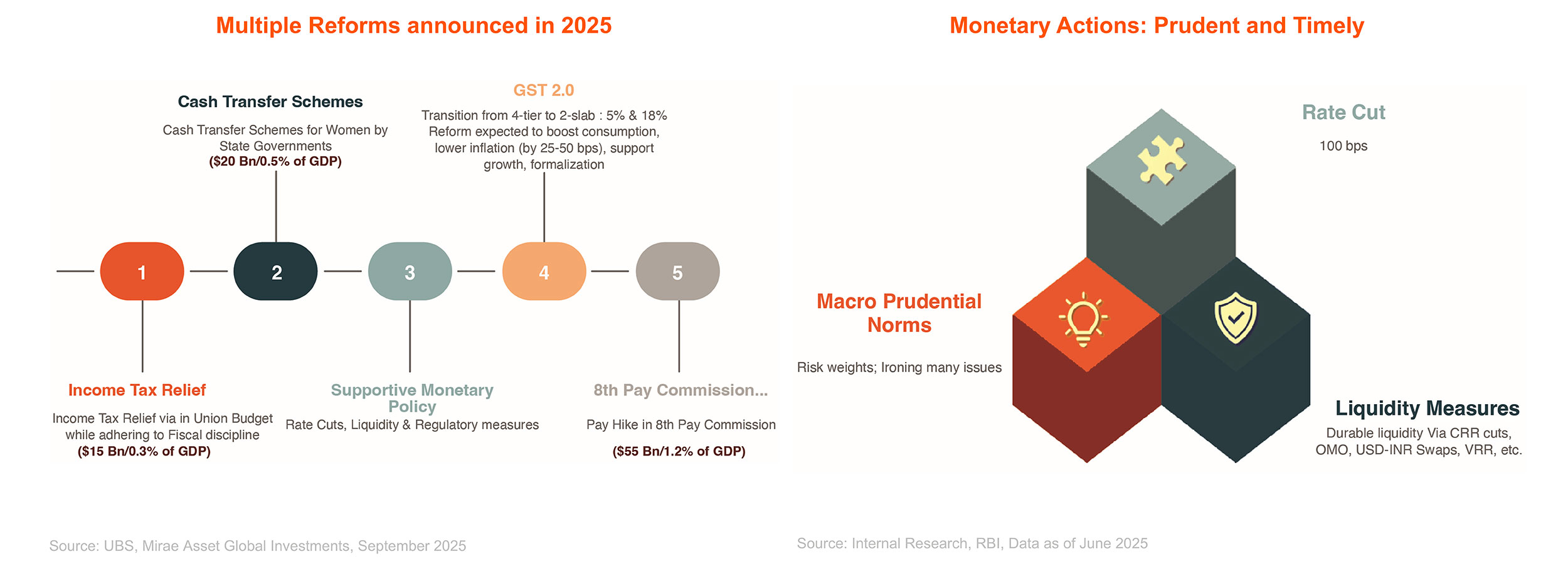 Multiple Reforms announced in 2025

Cash Transfer Schemes

Cash Transfer Schemes for Women by State Governments
($20 Bn/0.5% of GDP)

GST 2.0

Transition from 4-tier to 2-slab : 5% & 18%
Reform expected to boost consumption, lower inflation (by 25-50 bps), support growth, formalization

1

2

3

4

5

Income Tax Relief

Income Tax Relief via in Union Budget while adhering to Fiscal discipline
($15 Bn/0.3% of GDP)

Supportive Monetary Policy

Rate Cuts, Liquidity & Regulatory measures

8th Pay Commission...

Pay Hike in 8th Pay Commission

($55 Bn/1.2% of GDP)

Source: UBS, Mirae Asset Global Investments, September 2025

Monetary Actions: Prudent and Timely

Rate Cut

100 bps

Macro Prudential Norms

Risk weights; Ironing many issues

Liquidity Measures

Durable liquidity Via CRR cuts, OMO, USD-INR Swaps, VRR, etc.

Source: Internal Research, RBI, Data as of June 2025